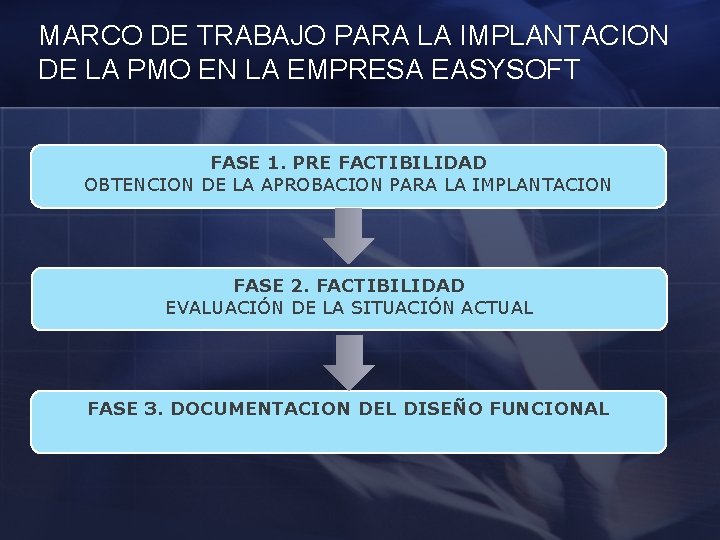 MARCO DE TRABAJO PARA LA IMPLANTACION DE LA PMO EN LA EMPRESA EASYSOFT

FASE 1. PRE FACTIBILIDAD
OBTENCION DE LA APROBACION PARA LA IMPLANTACION

FASE 2. FACTIBILIDAD
EVALUACIÓN DE LA SITUACIÓN ACTUAL

FASE 3. DOCUMENTACION DEL DISEÑO FUNCIONAL